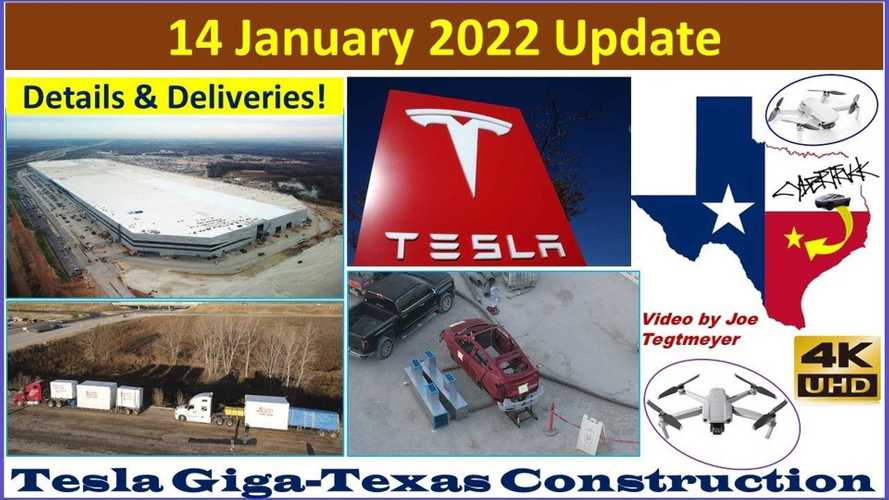 14 January 2022 Update

Details & Deliveries!

TESLA

CYBERTRUCK

Video by Joe Tegtmeyer

4K UHD

Tesla Giga-Texas Construction